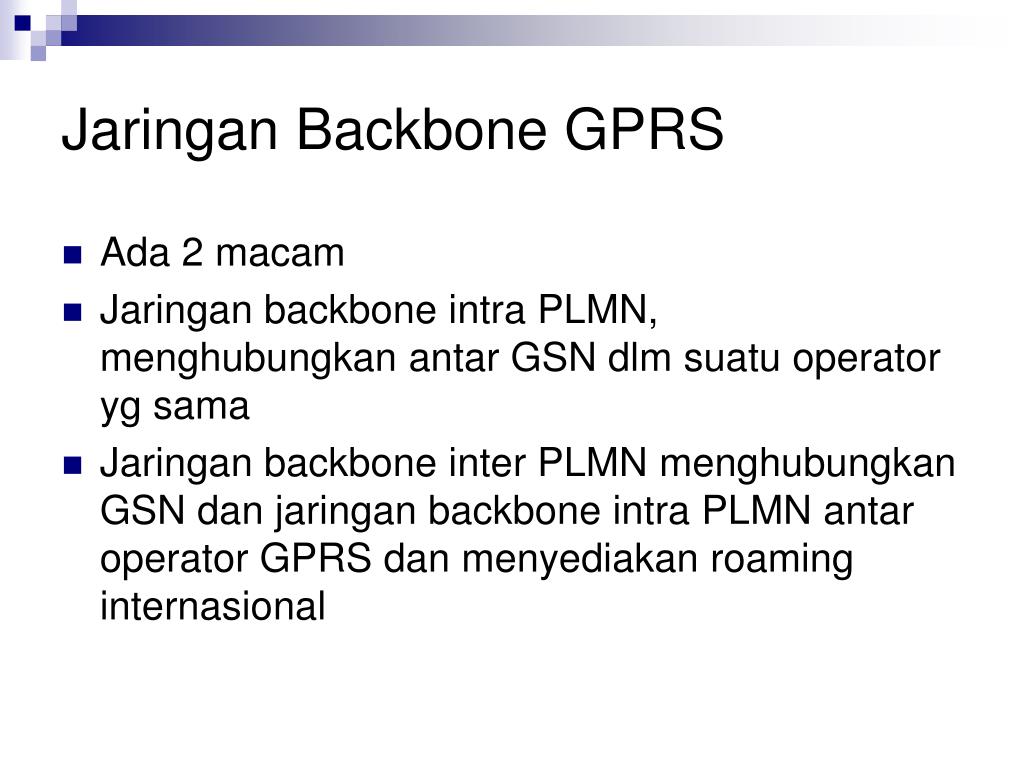 Jaringan Backbone GPRS

- Ada 2 macam
- Jaringan backbone intra PLMN, menghubungkan antar GSN dlm suatu operator yg sama
- Jaringan backbone inter PLMN menghubungkan GSN dan jaringan backbone intra PLMN antar operator GPRS dan menyediakan roaming internasional